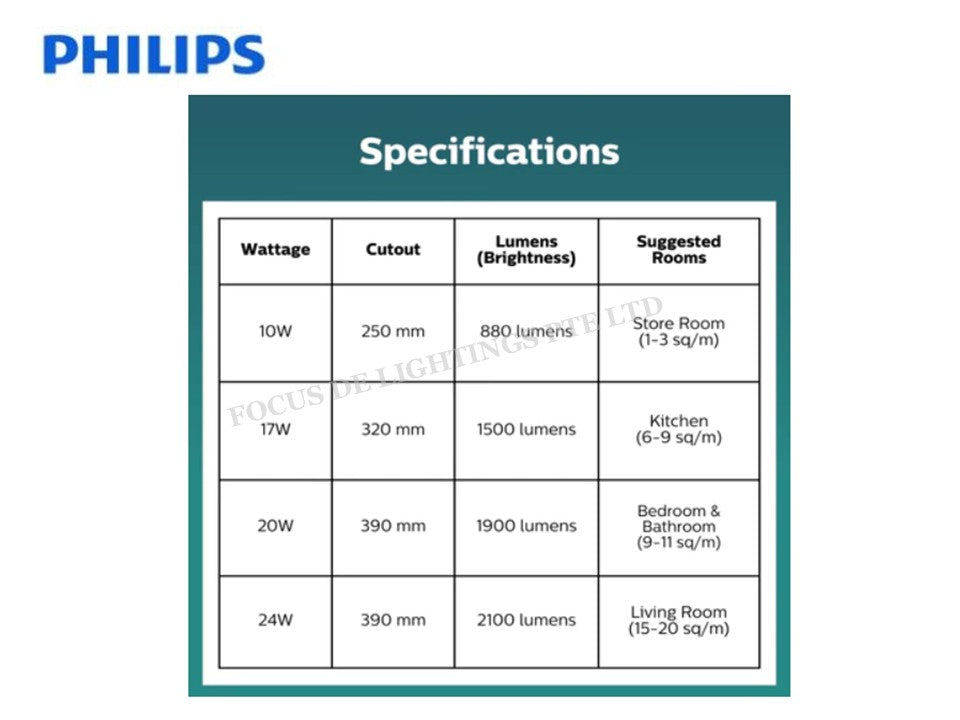 PHILIPS

Specifications

| Wattage | Cutout | Lumens (Brightness) | Suggested Rooms |
|---|---|---|---|
| 10W | 250 mm | 880 lumens | Store Room (1-3 sq/m) |
| 17W | 320 mm | 1500 lumens | Kitchen (6-9 sq/m) |
| 20W | 390 mm | 1900 lumens | Bedroom & Bathroom (9-11 sq/m) |
| 24W | 390 mm | 2100 lumens | Living Room (15-20 sq/m) |

FOCUS DE LIGHTINGS PTE LTD